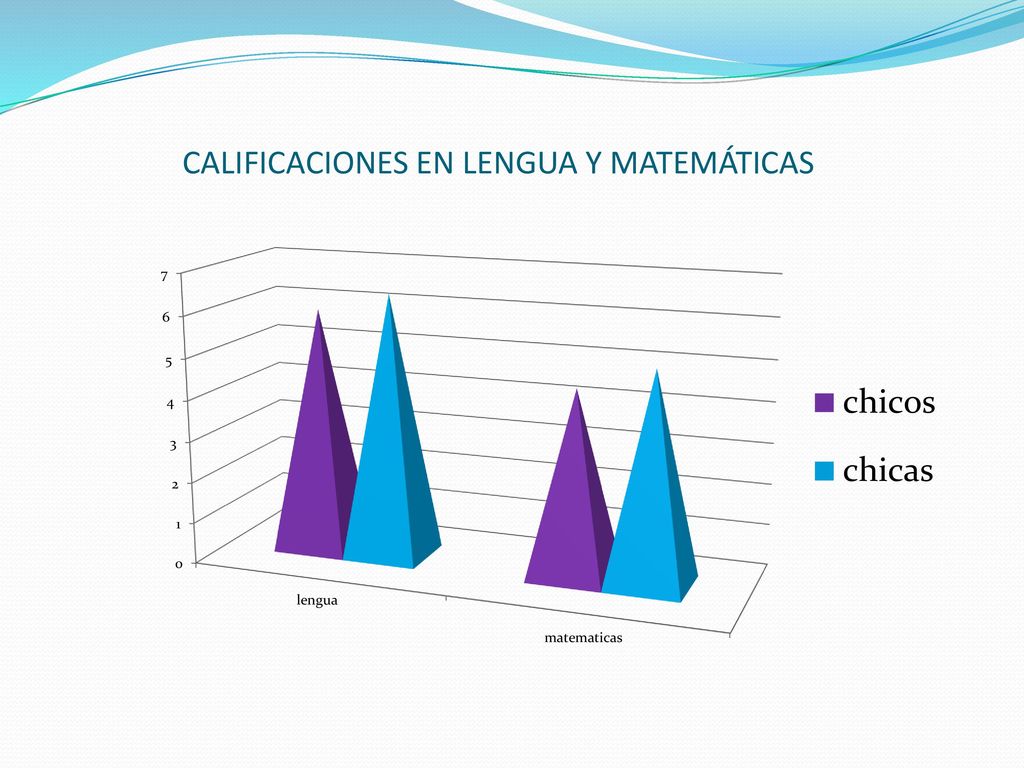 CALIFICACIONES EN LENGUA Y MATEMÁTICAS

7
6
5
4
3
2
1
0

lengua
matematicas

chicos
chicas